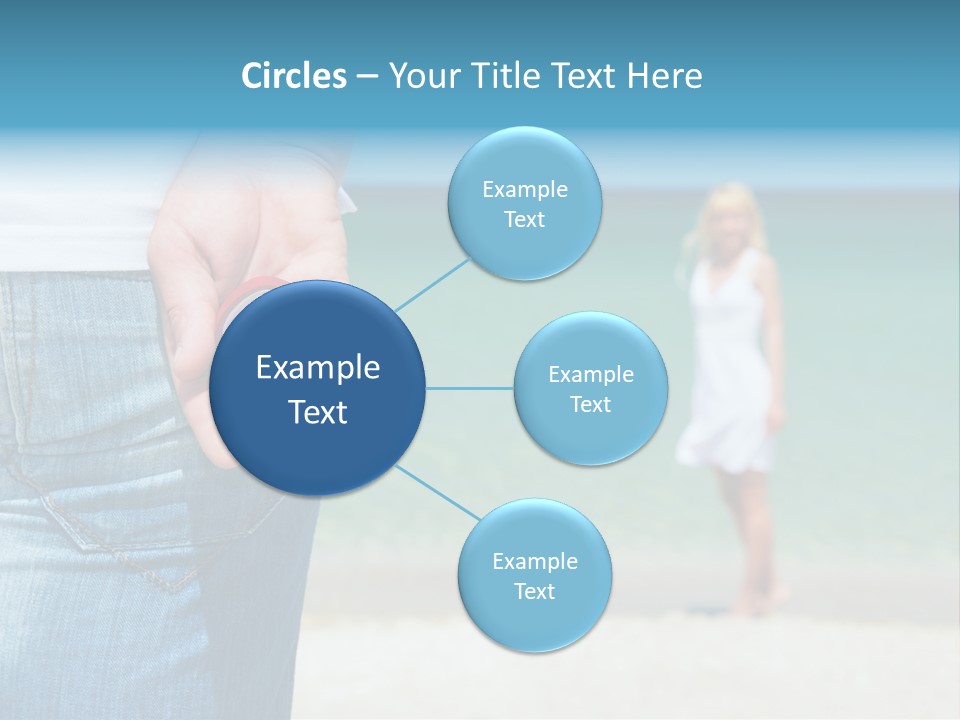 Circles – Your Title Text Here

Example Text

Example Text

Example Text

Example Text